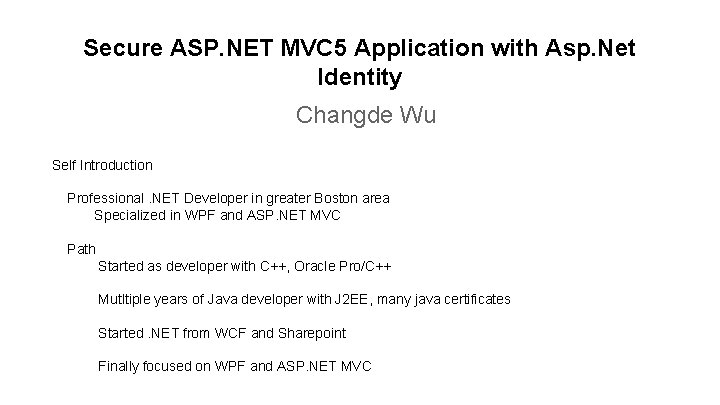 Secure ASP.NET MVC5 Application with Asp.Net Identity

Changde Wu

Self Introduction

Professional .NET Developer in greater Boston area
Specialized in WPF and ASP.NET MVC

Path
Started as developer with C++, Oracle Pro/C++

Mutltiple years of Java developer with J2EE, many java certificates

Started .NET from WCF and Sharepoint

Finally focused on WPF and ASP.NET MVC